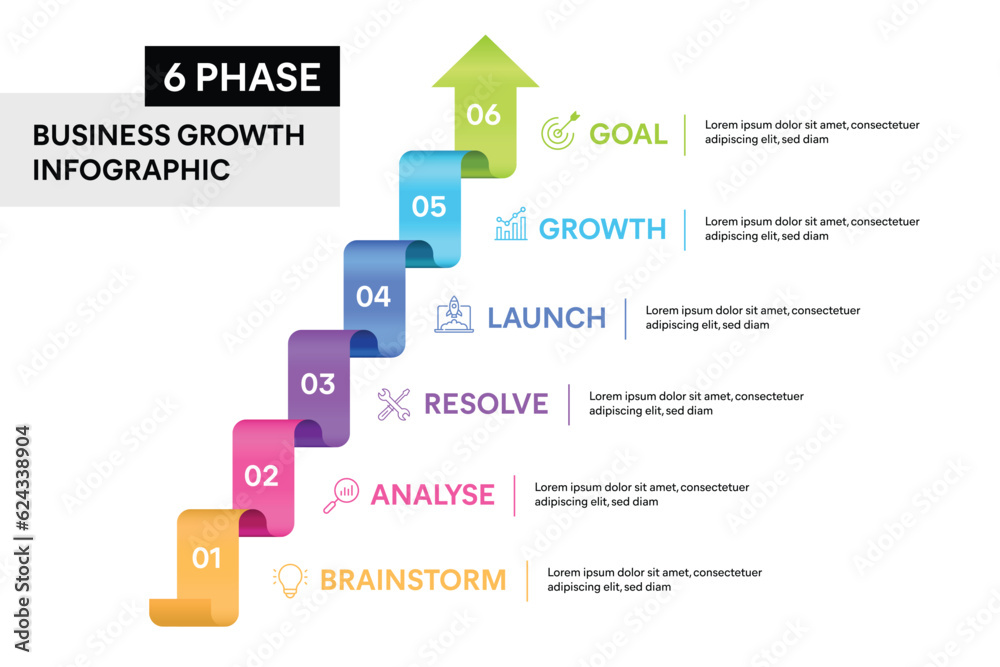 6 PHASE

BUSINESS GROWTH INFOGRAPHIC

06 GOAL
Lorem ipsum dolor sit amet, consectetuer adipiscing elit, sed diam

05 GROWTH
Lorem ipsum dolor sit amet, consectetuer adipiscing elit, sed diam

04 LAUNCH
Lorem ipsum dolor sit amet, consectetuer adipiscing elit, sed diam

03 RESOLVE
Lorem ipsum dolor sit amet, consectetuer adipiscing elit, sed diam

02 ANALYSE
Lorem ipsum dolor sit amet, consectetuer adipiscing elit, sed diam

01 BRAINSTORM
Lorem ipsum dolor sit amet, consectetuer adipiscing elit, sed diam

Adobe Stock | #624338904